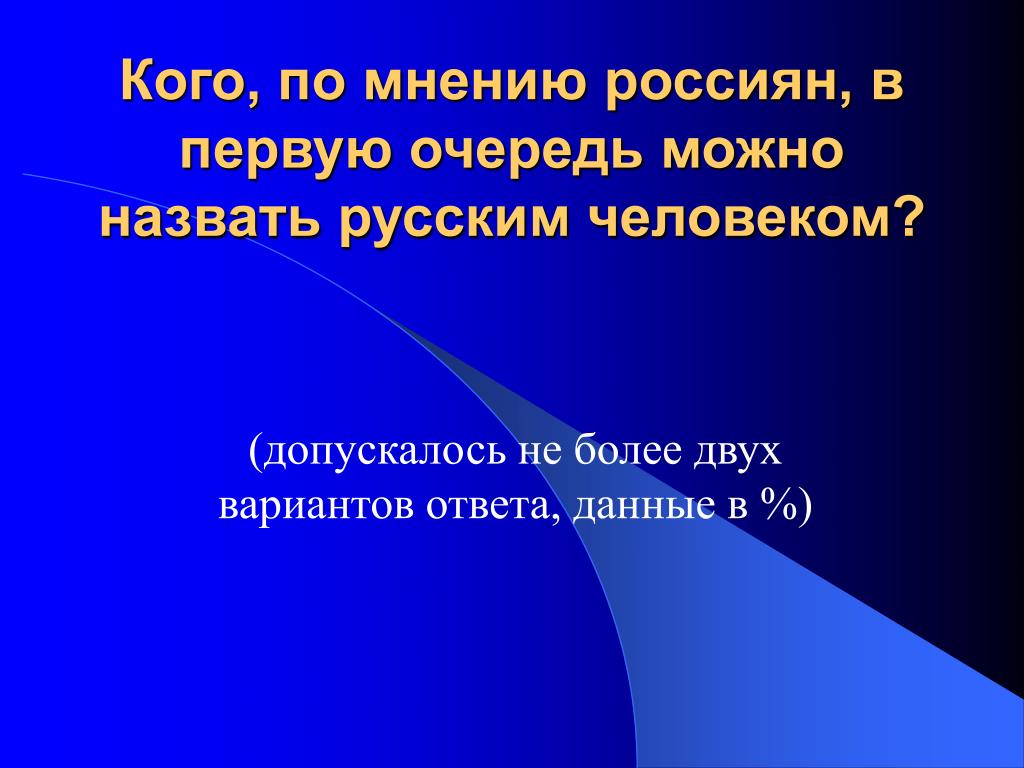 Кого, по мнению россиян, в первую очередь можно назвать русским человеком?

(допускалось не более двух вариантов ответа, данные в %)